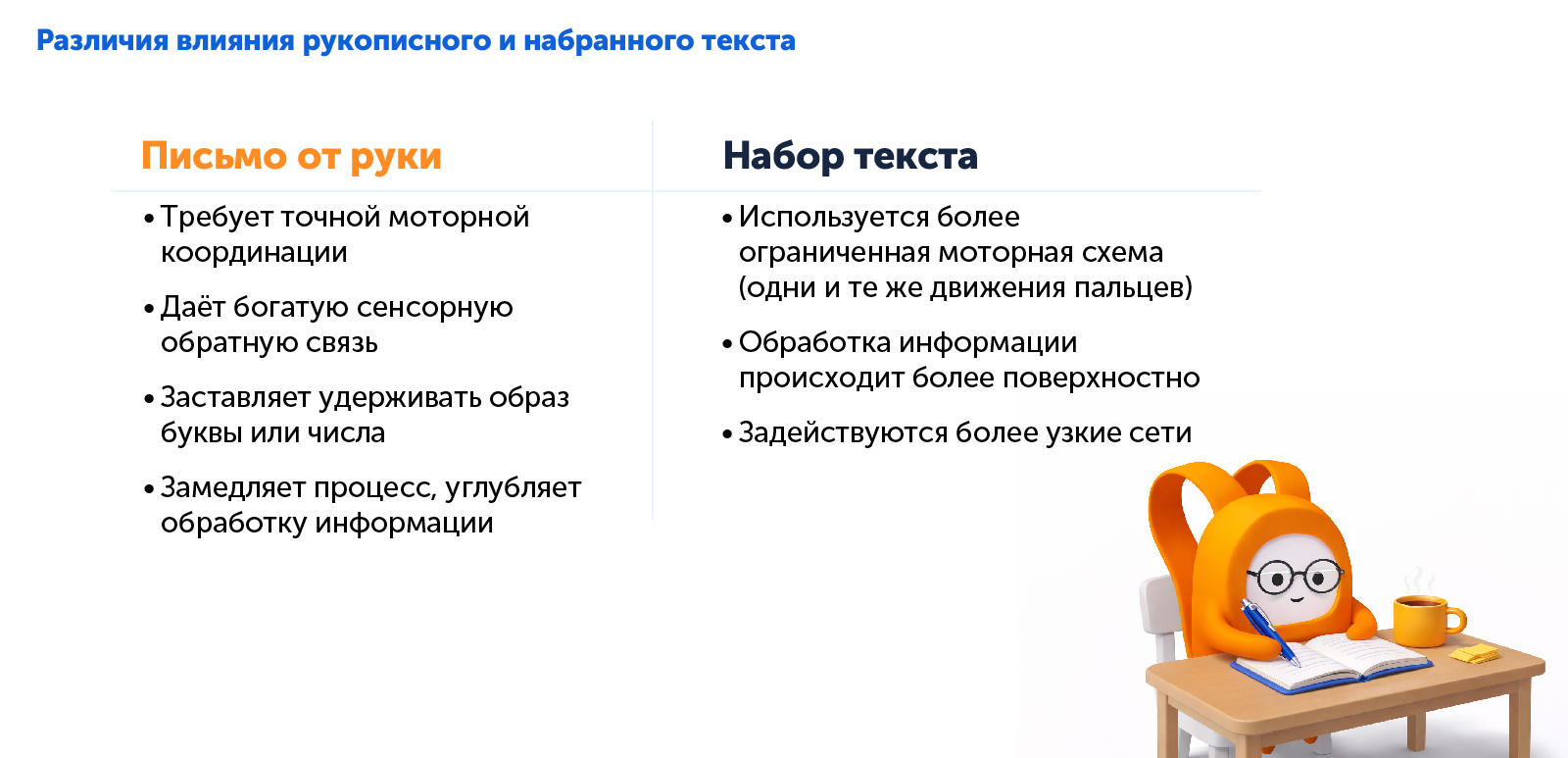 Различия влияния рукописного и набранного текста

Письмо от руки

• Требует точной моторной координации

• Даёт богатую сенсорную обратную связь

• Заставляет удерживать образ буквы или числа

• Замедляет процесс, углубляет обработку информации

Набор текста

• Используется более ограниченная моторная схема (одни и те же движения пальцев)

• Обработка информации происходит более поверхностно

• Задействуются более узкие сети